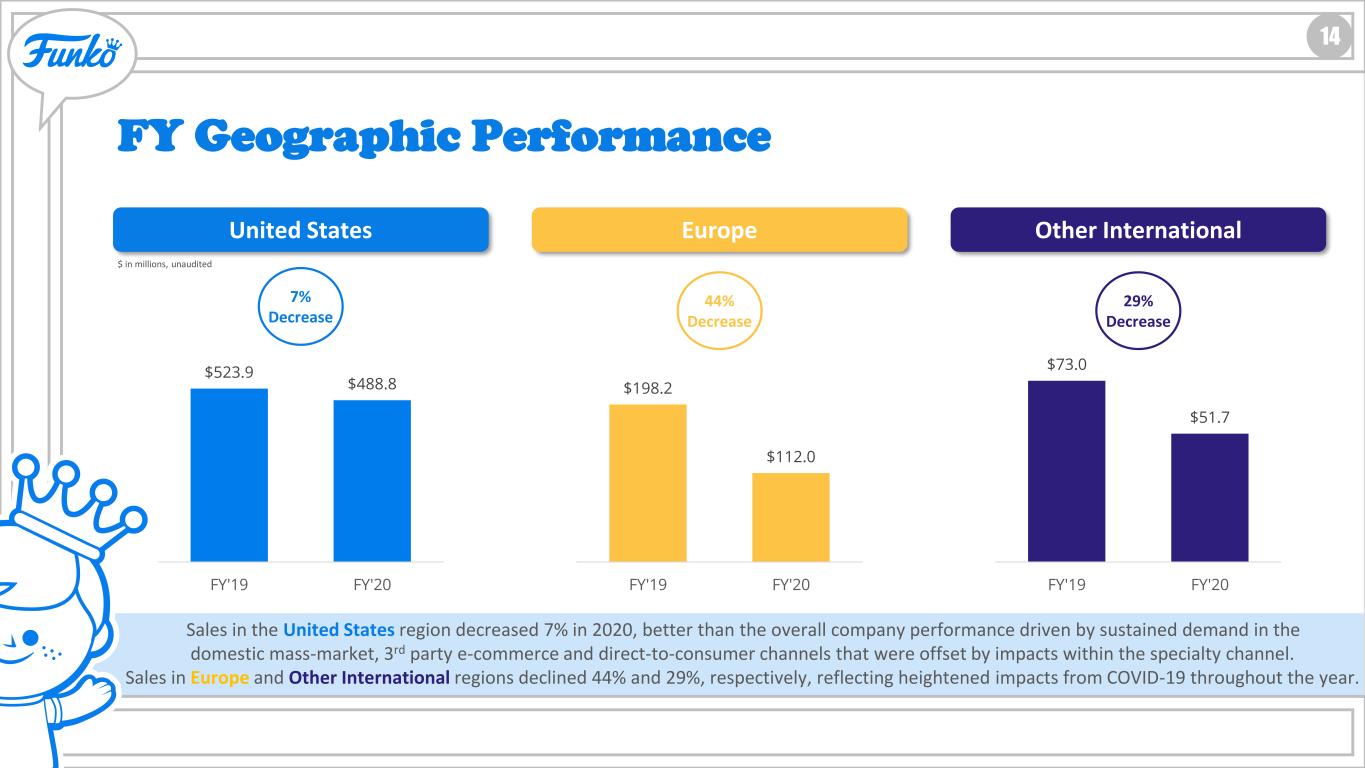 Funko

14

FY Geographic Performance

United States

$ in millions, unaudited

7% Decrease

$523.9

$488.8

FY'19

FY'20

Europe

44% Decrease

$198.2

$112.0

FY'19

FY'20

Other International

29% Decrease

$73.0

$51.7

FY'19

FY'20

Sales in the United States region decreased 7% in 2020, better than the overall company performance driven by sustained demand in the domestic mass-market, 3rd party e-commerce and direct-to-consumer channels that were offset by impacts within the specialty channel.

Sales in Europe and Other International regions declined 44% and 29%, respectively, reflecting heightened impacts from COVID-19 throughout the year.